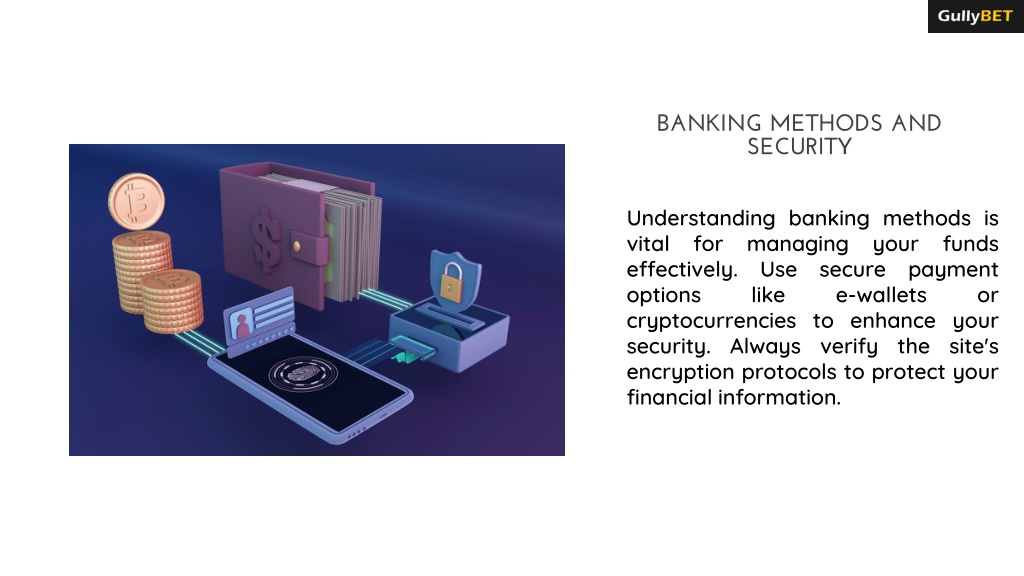 GullyBET

BANKING METHODS AND SECURITY

Understanding banking methods is vital for managing your funds effectively. Use secure payment options like e-wallets or cryptocurrencies to enhance your security. Always verify the site's encryption protocols to protect your financial information.